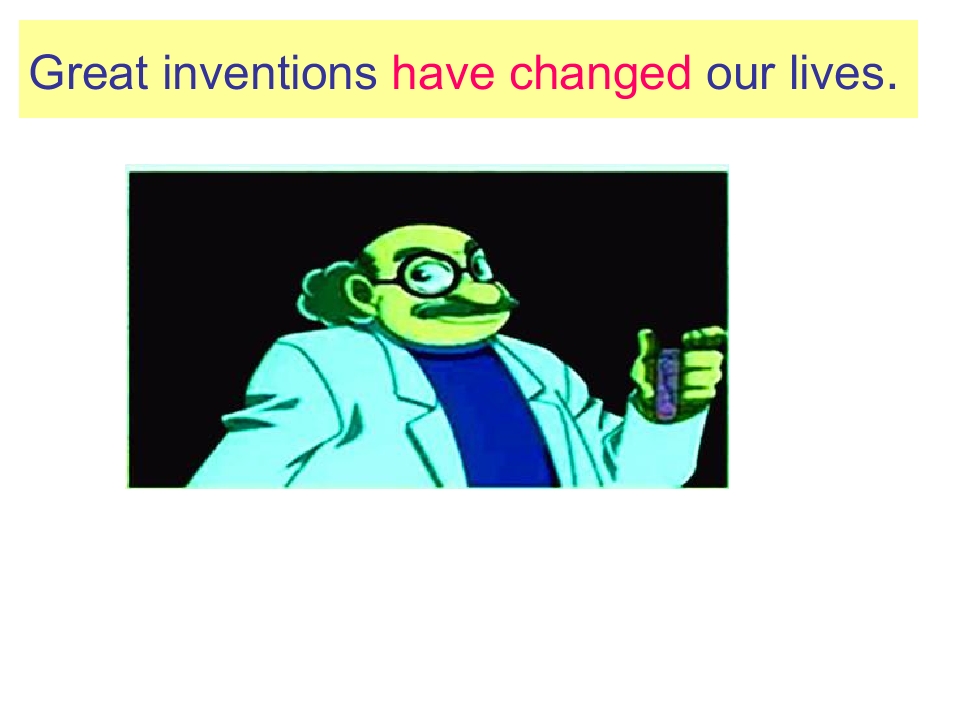 Great inventions have changed our lives.